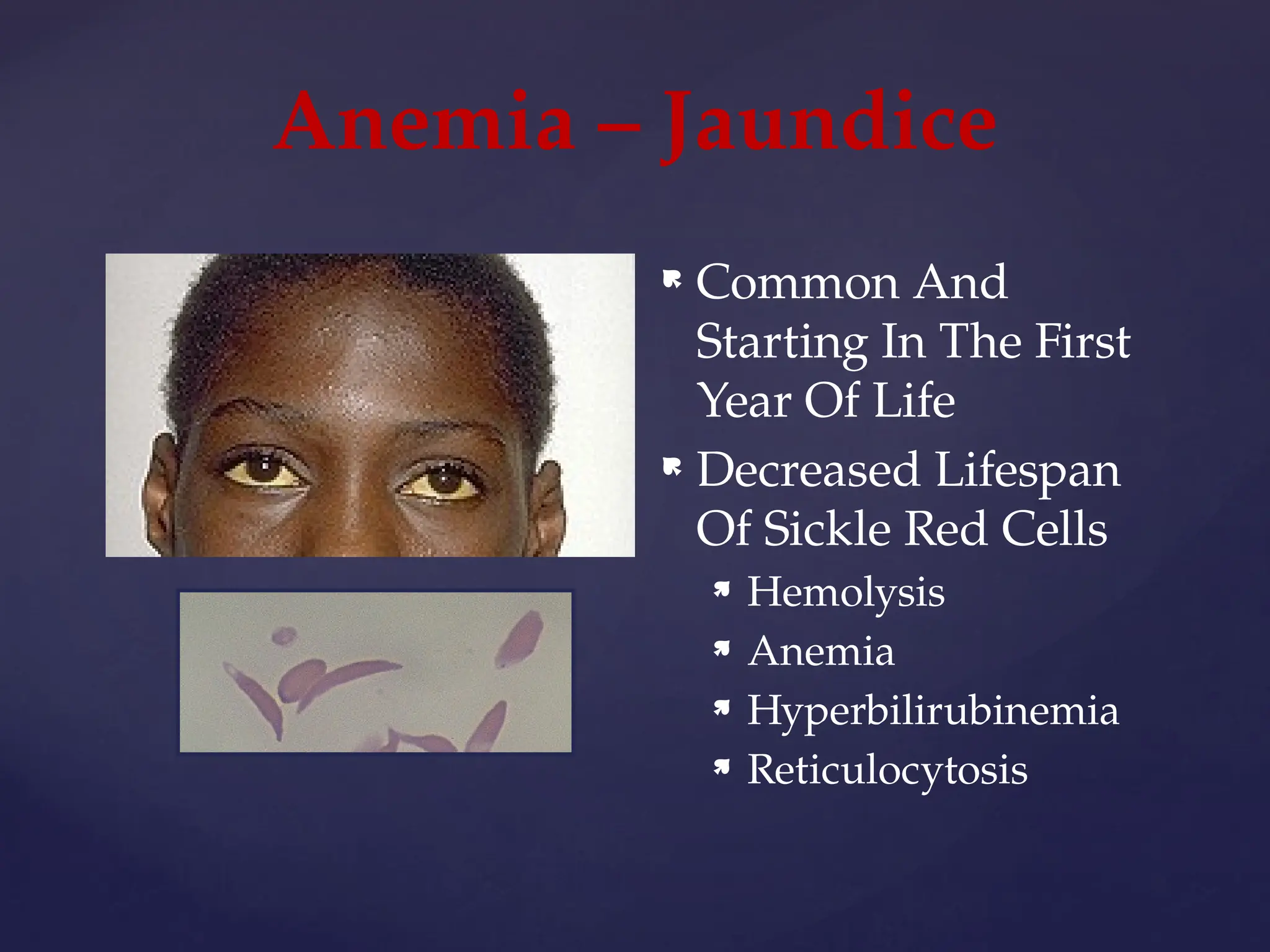 Anemia – Jaundice

- Common And Starting In The First Year Of Life
- Decreased Lifespan Of Sickle Red Cells
  - Hemolysis
  - Anemia
  - Hyperbilirubinemia
  - Reticulocytosis